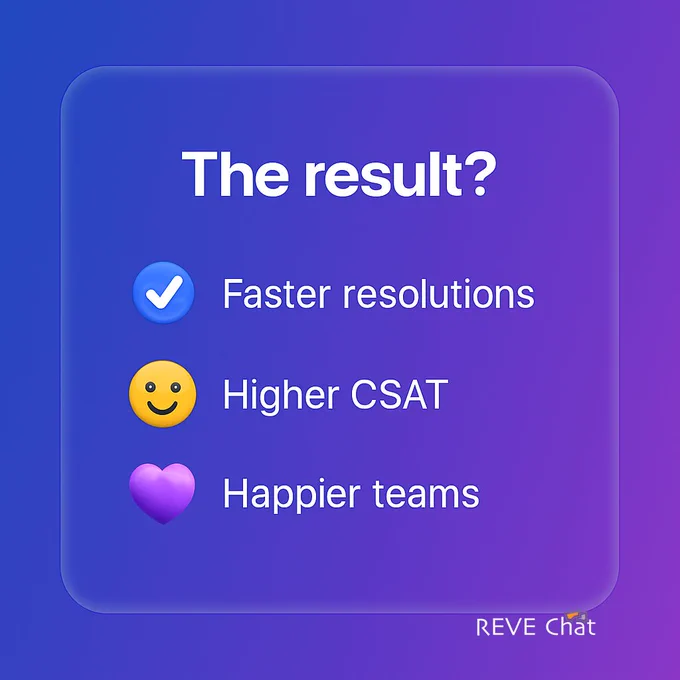 The result?

Faster resolutions

Higher CSAT

Happier teams

REVE Chat